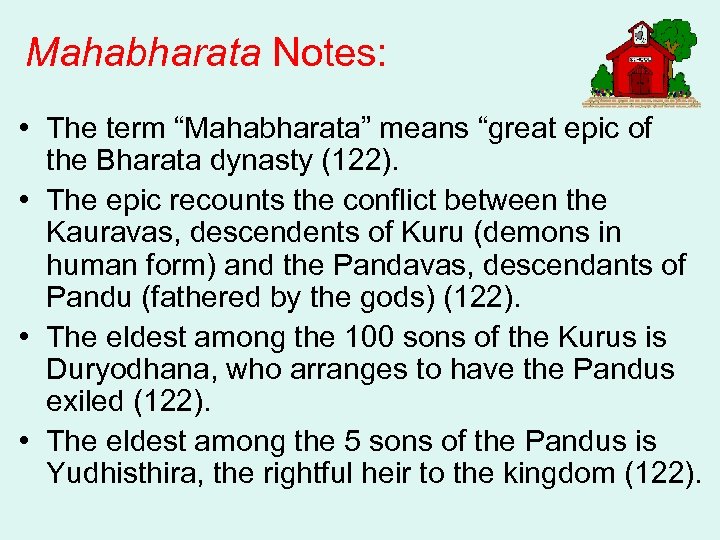 Mahabharata Notes:

• The term “Mahabharata” means “great epic of the Bharata dynasty (122).

• The epic recounts the conflict between the Kauravas, descendents of Kuru (demons in human form) and the Pandavas, descendants of Pandu (fathered by the gods) (122).

• The eldest among the 100 sons of the Kurus is Duryodhana, who arranges to have the Pandus exiled (122).

• The eldest among the 5 sons of the Pandus is Yudhisthira, the rightful heir to the kingdom (122).